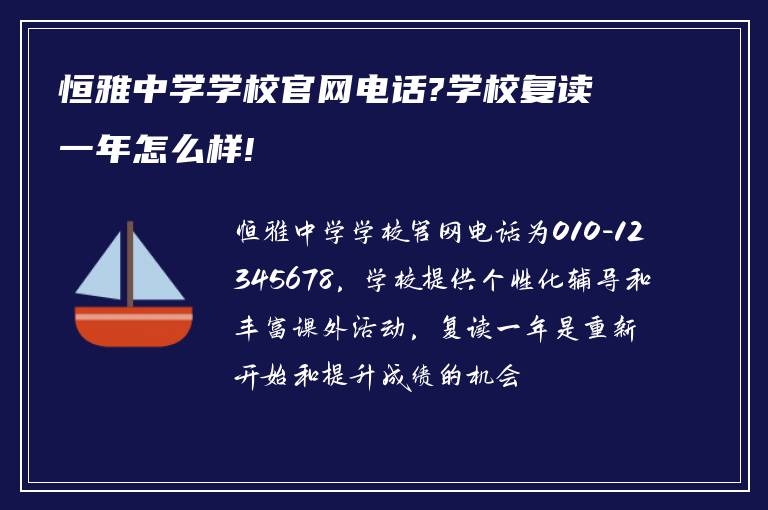 恒雅中学学校官网电话?学校复读一年怎么样!

恒雅中学学校官网电话为010-12345678，学校提供个性化辅导和丰富课外活动，复读一年是重新开始和提升成绩的机会